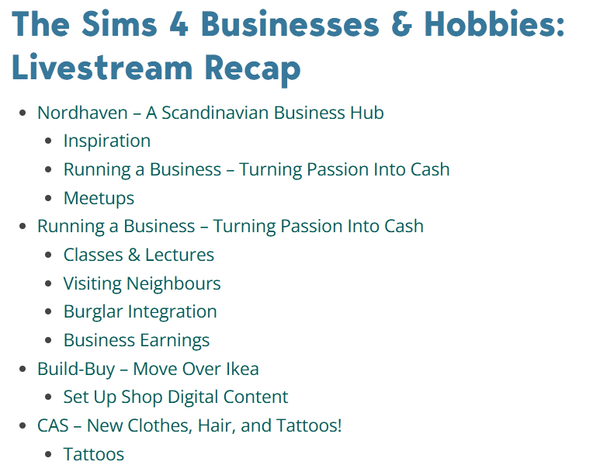 The Sims 4 Businesses & Hobbies: Livestream Recap

- Nordhaven – A Scandinavian Business Hub
  - Inspiration
  - Running a Business – Turning Passion Into Cash
  - Meetups
- Running a Business – Turning Passion Into Cash
  - Classes & Lectures
  - Visiting Neighbours
  - Burglar Integration
  - Business Earnings
- Build-Buy – Move Over Ikea
  - Set Up Shop Digital Content
- CAS – New Clothes, Hair, and Tattoos!
  - Tattoos